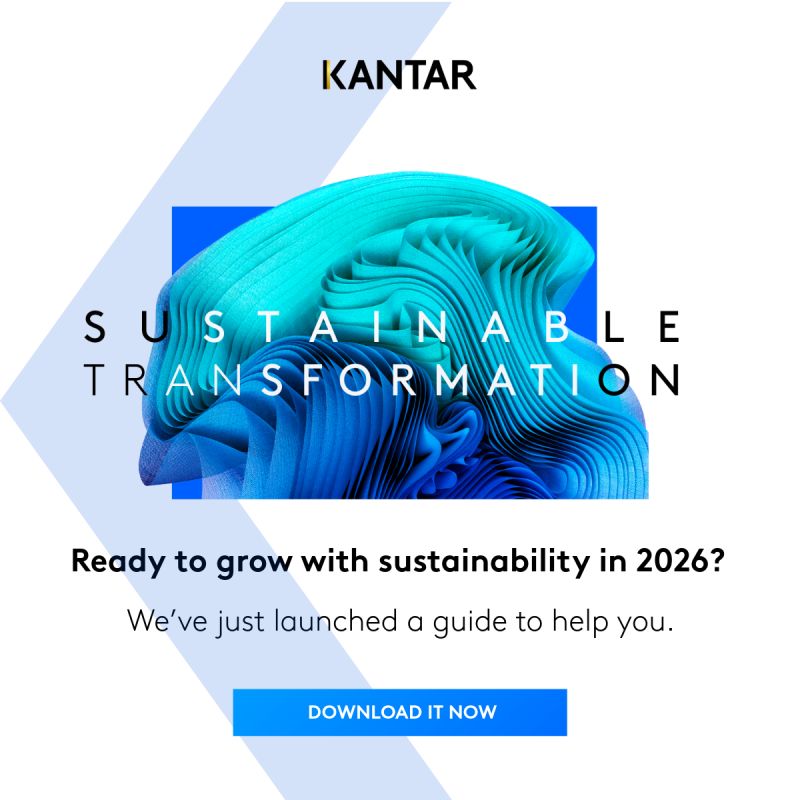 KANTAR

SUSTAINABLE
TRANSFORMATION

Ready to grow with sustainability in 2026?

We've just launched a guide to help you.

DOWNLOAD IT NOW